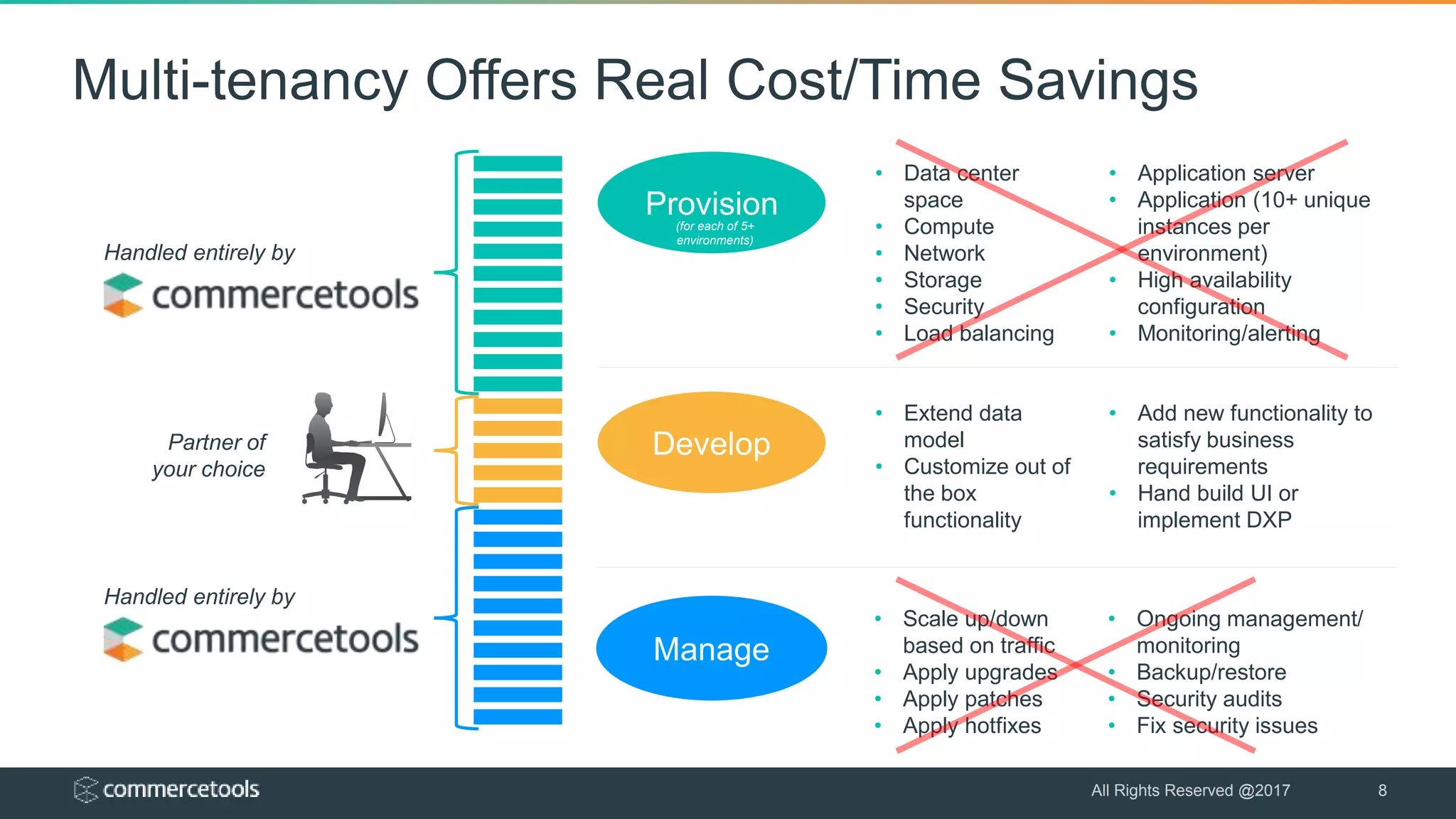 Multi-tenancy Offers Real Cost/Time Savings

Handled entirely by
commercetools

Partner of your choice

Handled entirely by
commercetools

Provision
(for each of 5+ environments)

- Data center space
- Compute
- Network
- Storage
- Security
- Load balancing

- Application server
- Application (10+ unique instances per environment)
- High availability configuration
- Monitoring/alerting

Develop

- Extend data model
- Customize out of the box functionality

- Add new functionality to satisfy business requirements
- Hand build UI or implement DXP

Manage

- Scale up/down based on traffic
- Apply upgrades
- Apply patches
- Apply hotfixes

- Ongoing management/ monitoring
- Backup/restore
- Security audits
- Fix security issues

commercetools
All Rights Reserved @2017
8